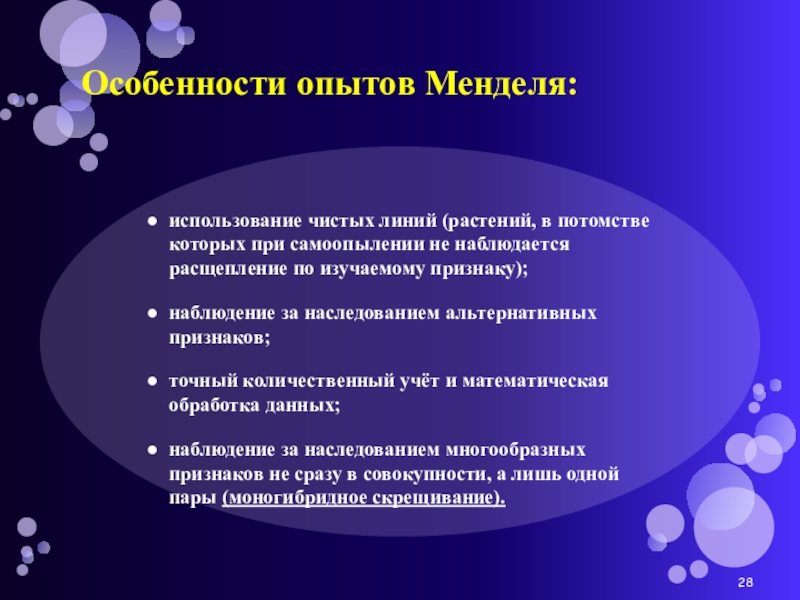 Особенности опытов Менделя:

● использование чистых линий (растений, в потомстве которых при самоопылении не наблюдается расщепление по изучаемому признаку);

● наблюдение за наследованием альтернативных признаков;

● точный количественный учёт и математическая обработка данных;

● наблюдение за наследованием многообразных признаков не сразу в совокупности, а лишь одной пары (моногибридное скрещивание).

28